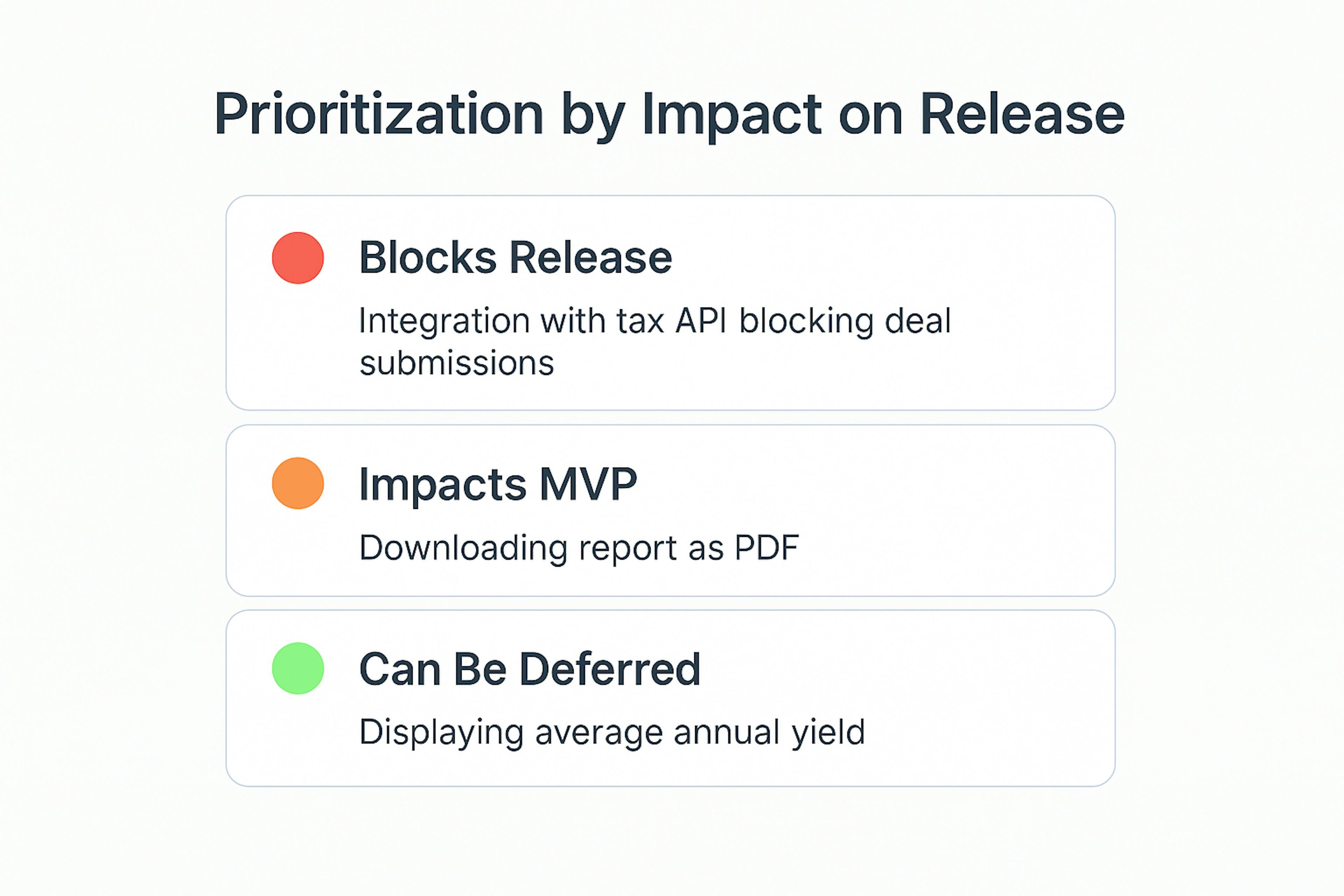 Prioritization by Impact on Release

Blocks Release

Integration with tax API blocking deal submissions

Impacts MVP

Downloading report as PDF

Can Be Deferred

Displaying average annual yield